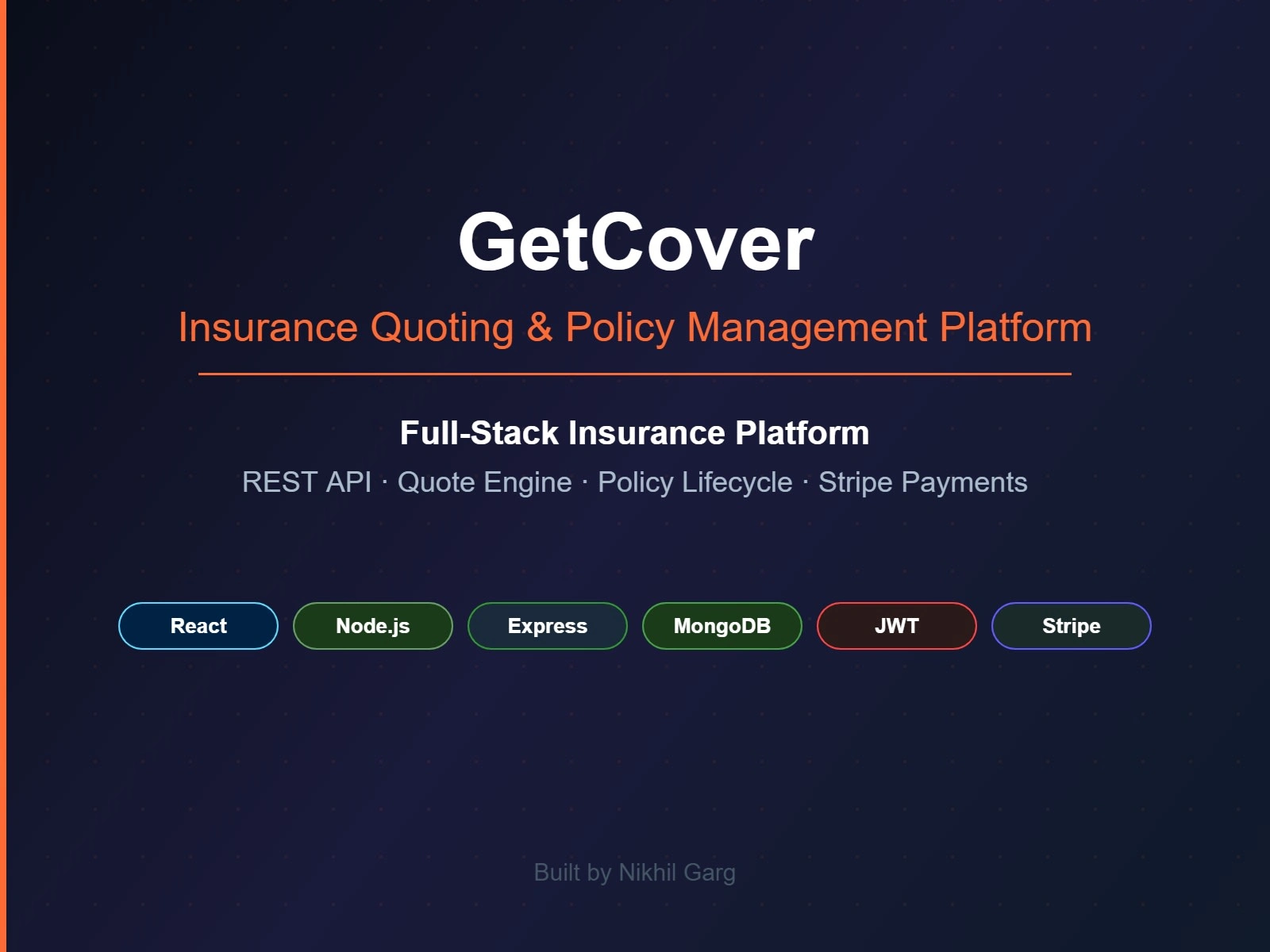 GetCover

Insurance Quoting & Policy Management Platform

Full-Stack Insurance Platform

REST API · Quote Engine · Policy Lifecycle · Stripe Payments

React

Node.js

Express

MongoDB

JWT

Stripe

Built by Nikhil Garg